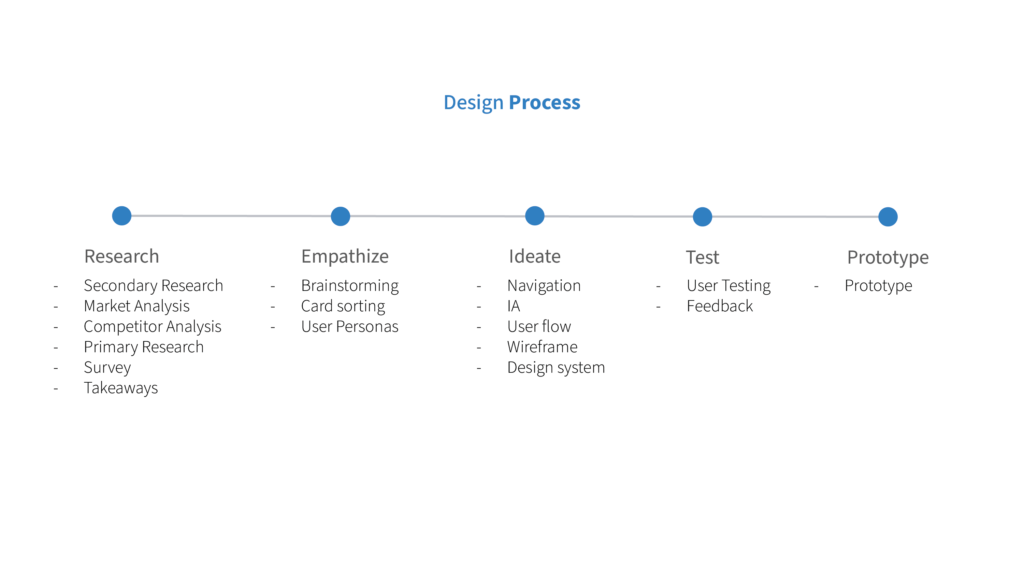 Design Process

Research
- Secondary Research
- Market Analysis
- Competitor Analysis
- Primary Research
- Survey
- Takeaways

Empathize
- Brainstorming
- Card sorting
- User Personas

Ideate
- Navigation
- IA
- User flow
- Wireframe
- Design system

Test
- User Testing
- Feedback

Prototype
- Prototype